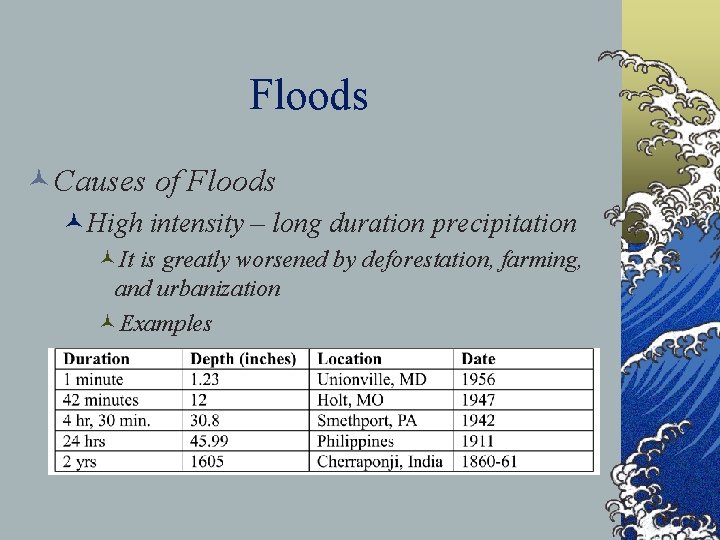 Floods

Causes of Floods

High intensity – long duration precipitation

It is greatly worsened by deforestation, farming, and urbanization

Examples

| Duration | Depth (inches) | Location | Date |
|---|---|---|---|
| 1 minute | 1.23 | Unionville, MD | 1956 |
| 42 minutes | 12 | Holt, MO | 1947 |
| 4 hr, 30 min. | 30.8 | Smethport, PA | 1942 |
| 24 hrs | 45.99 | Philippines | 1911 |
| 2 yrs | 1605 | Cherraponji, India | 1860-61 |